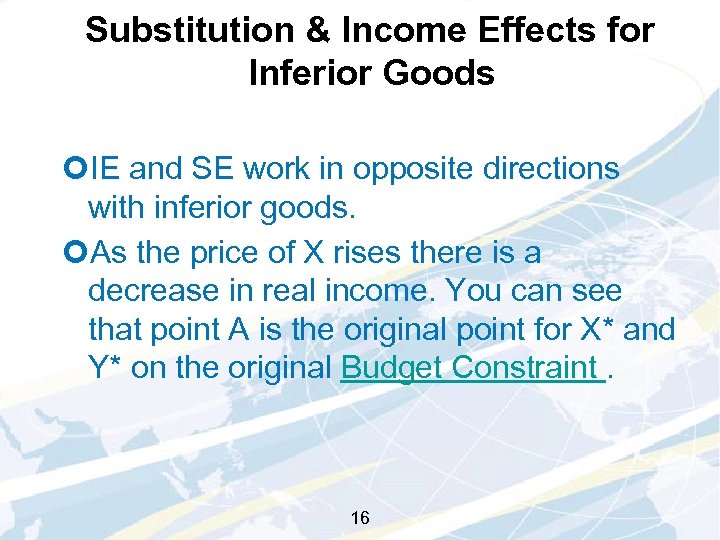 Substitution & Income Effects for Inferior Goods

IE and SE work in opposite directions with inferior goods.

As the price of X rises there is a decrease in real income. You can see that point A is the original point for X* and Y* on the original Budget Constraint .

16